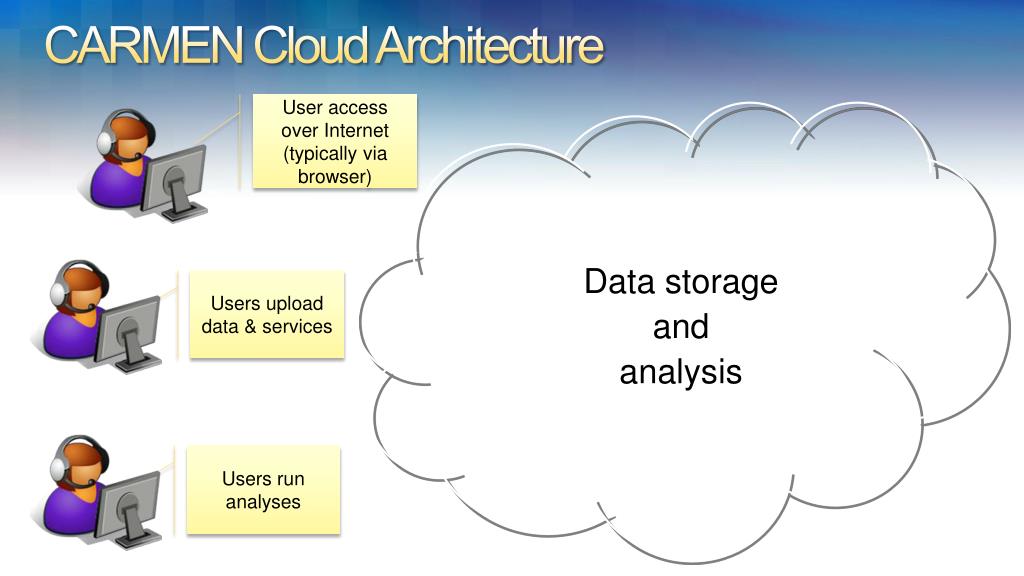 CARMEN Cloud Architecture

User access over Internet (typically via browser)

Users upload data & services

Users run analyses

Data storage and analysis